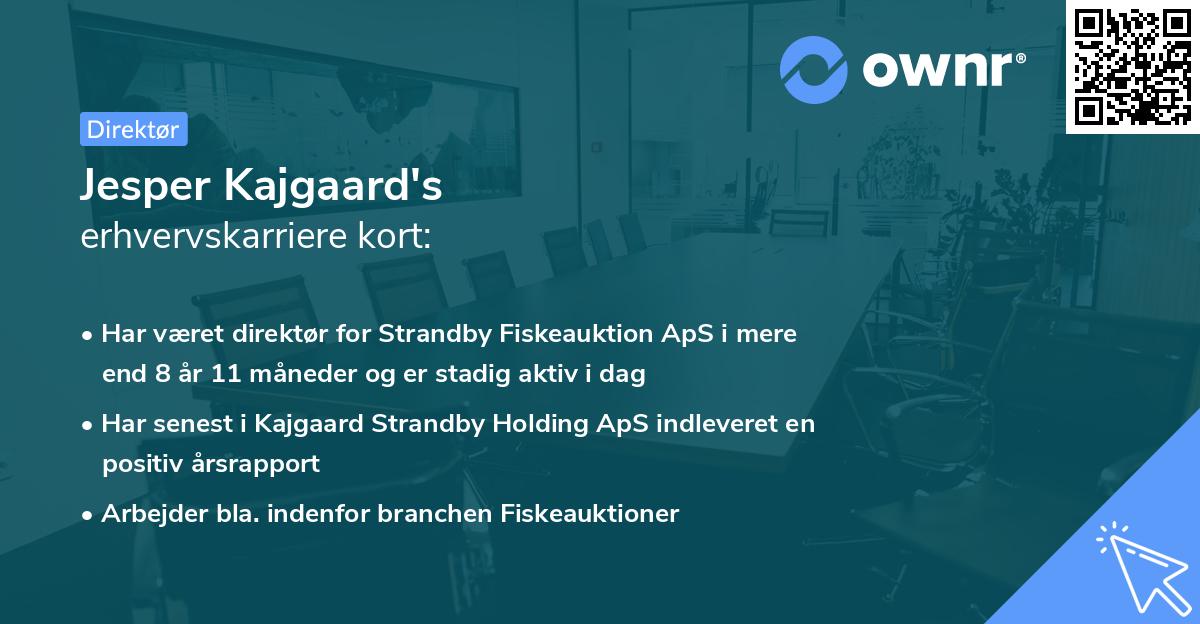 ownr®

Direktør

Jesper Kajgaard's
erhvervskarriere kort:

• Har været direktør for Strandby Fiskeauktion ApS i mere end 8 år 11 måneder og er stadig aktiv i dag

• Har senest i Kajgaard Strandby Holding ApS indleveret en positiv årsrapport

• Arbejder bla. indenfor branchen Fiskeauktioner